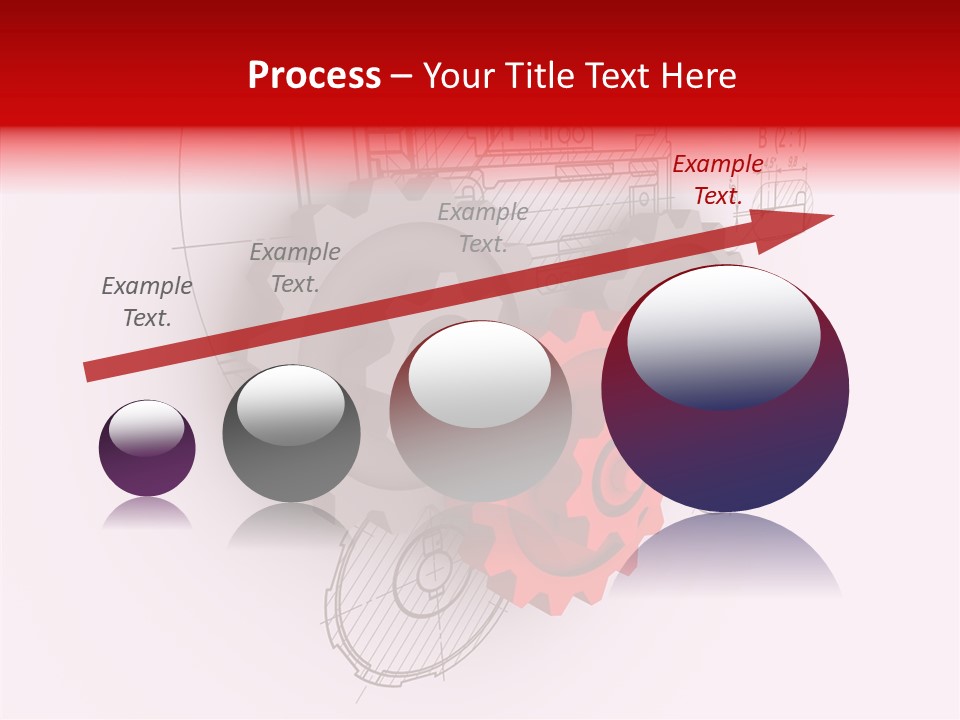 Process – Your Title Text Here

Example Text.

Example Text.

Example Text.

Example Text.